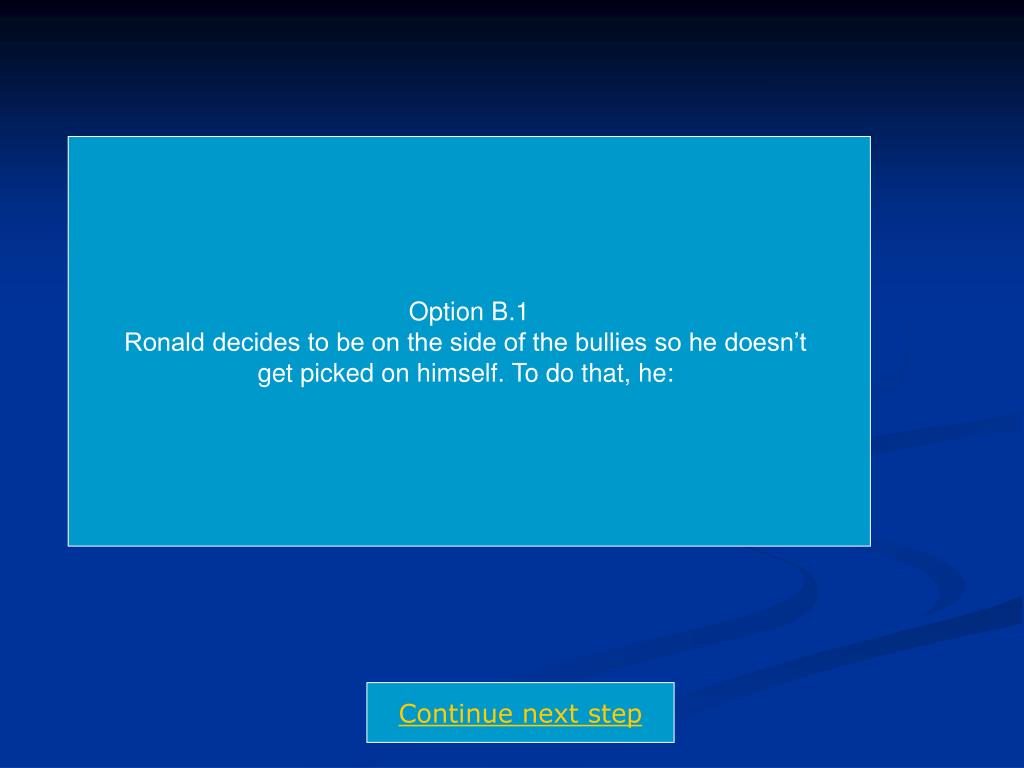 Option B.1
Ronald decides to be on the side of the bullies so he doesn’t get picked on himself. To do that, he:

Continue next step